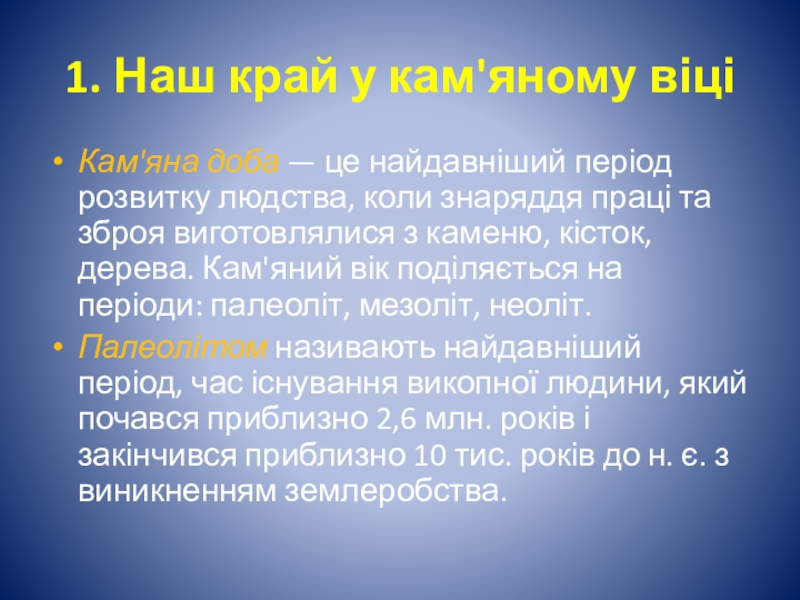 1. Наш край у кам'яному віці

• Кам'яна доба — це найдавніший період розвитку людства, коли знаряддя праці та зброя виготовлялися з каменю, кісток, дерева. Кам'яний вік поділяється на періоди: палеоліт, мезоліт, неоліт.

• Палеолітом називають найдавніший період, час існування викопної людини, який почався приблизно 2,6 млн. років і закінчився приблизно 10 тис. років до н. є. з виникненням землеробства.